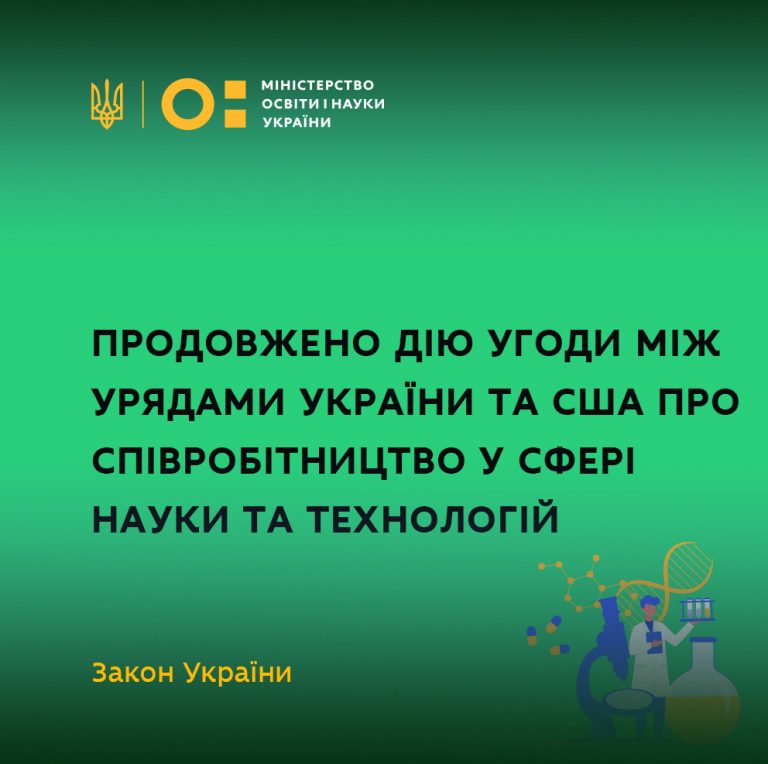 МІНІСТЕРСТВО ОСВІТИ І НАУКИ УКРАЇНИ

ПРОДОВЖЕНО ДІЮ УГОДИ МІЖ УРЯДАМИ УКРАЇНИ ТА США ПРО СПІВРОБІТНИЦТВО У СФЕРІ НАУКИ ТА ТЕХНОЛОГІЙ

Закон України